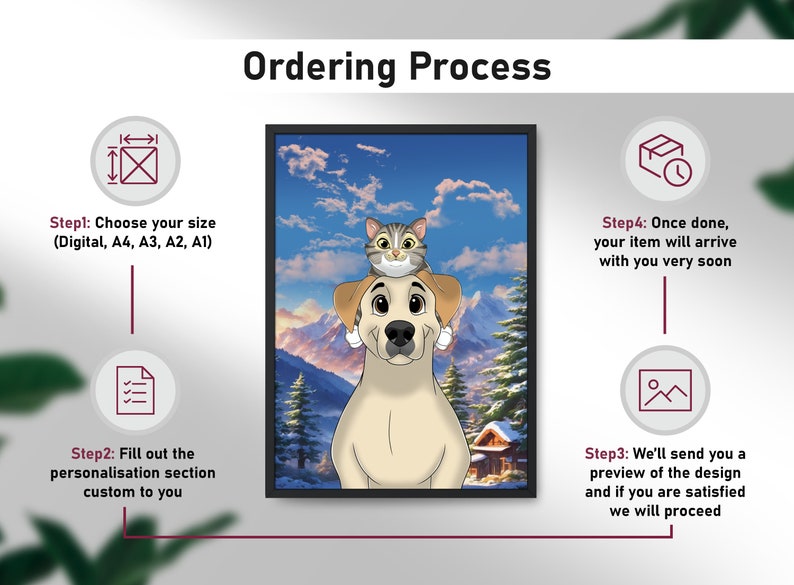 Ordering Process

Step1: Choose your size (Digital, A4, A3, A2, A1)

Step2: Fill out the personalisation section custom to you

Step4: Once done, your item will arrive with you very soon

Step3: We'll send you a preview of the design and if you are satisfied we will proceed